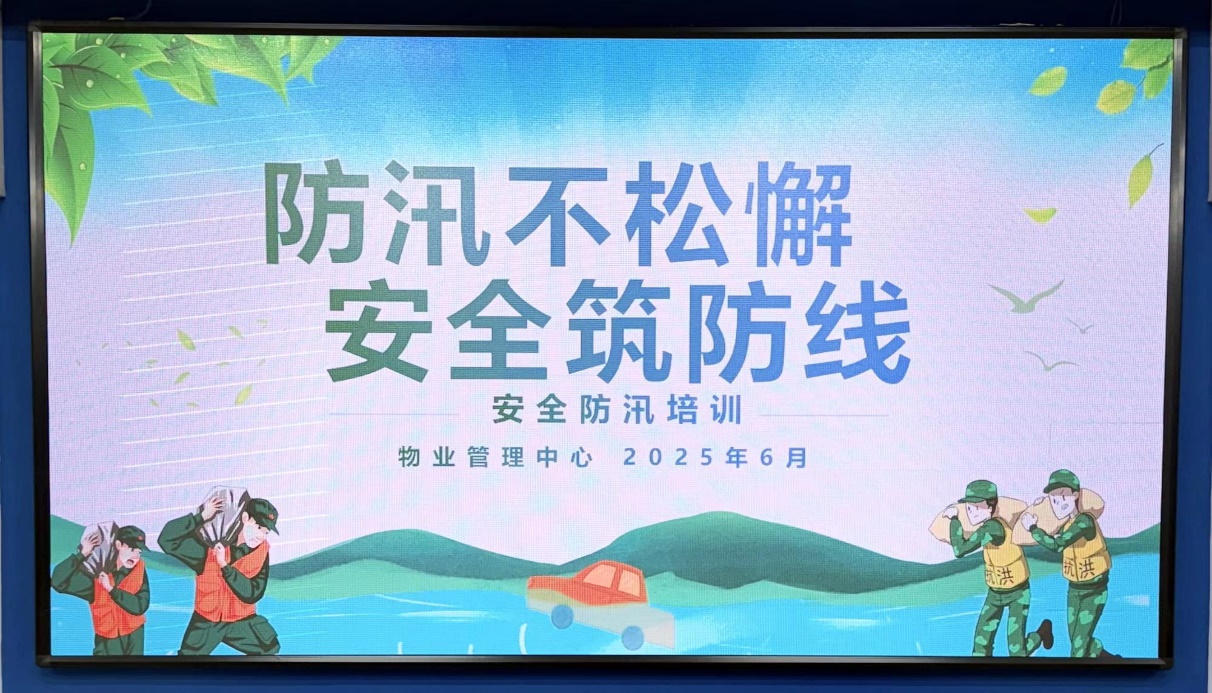 防汛不松懈
安全筑防线

安全防汛培训

物业管理中心 2025年6月

抗洪
抗洪